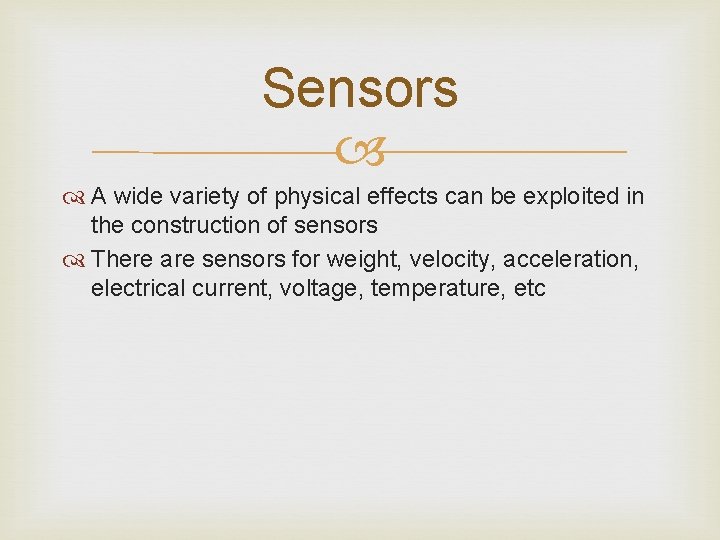 Sensors

A wide variety of physical effects can be exploited in the construction of sensors

There are sensors for weight, velocity, acceleration, electrical current, voltage, temperature, etc